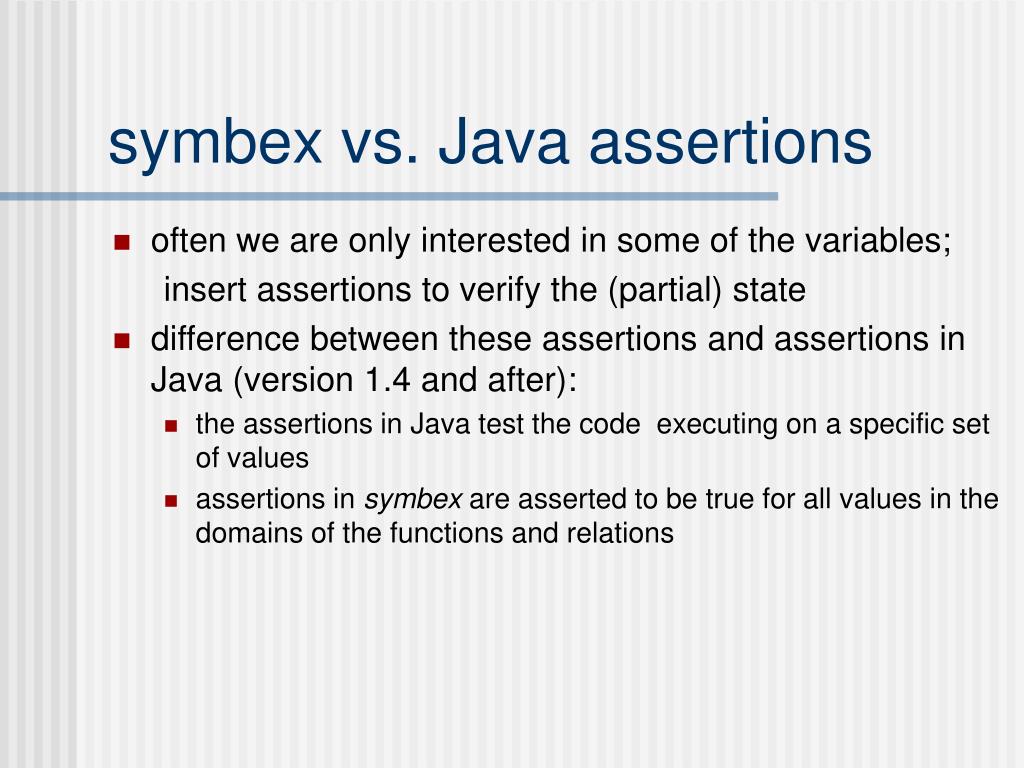 symbex vs. Java assertions

often we are only interested in some of the variables; insert assertions to verify the (partial) state

difference between these assertions and assertions in Java (version 1.4 and after):

the assertions in Java test the code executing on a specific set of values

assertions in symbex are asserted to be true for all values in the domains of the functions and relations